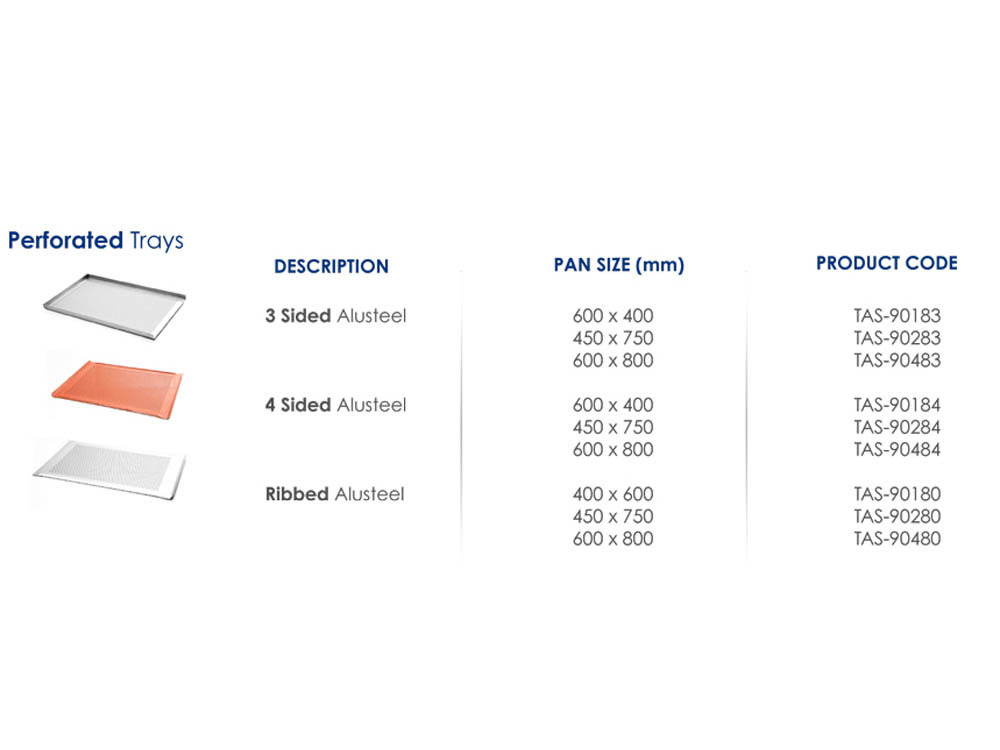 Perforated Trays

| DESCRIPTION | PAN SIZE (mm) | PRODUCT CODE |
|---|---|---|
| 3 Sided Alusteel | 600 x 400 | TAS-90183 |
| | 450 x 750 | TAS-90283 |
| | 600 x 800 | TAS-90483 |
| 4 Sided Alusteel | 600 x 400 | TAS-90184 |
| | 450 x 750 | TAS-90284 |
| | 600 x 800 | TAS-90484 |
| Ribbed Alusteel | 400 x 600 | TAS-90180 |
| | 450 x 750 | TAS-90280 |
| | 600 x 800 | TAS-90480 |